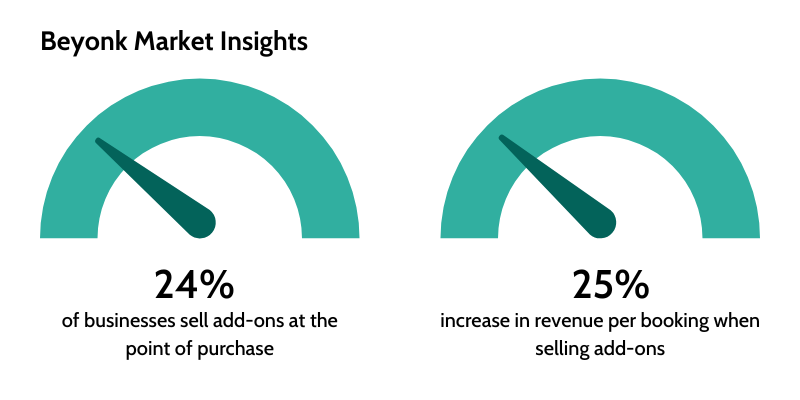 Beyonk Market Insights

24%
of businesses sell add-ons at the point of purchase

25%
increase in revenue per booking when selling add-ons